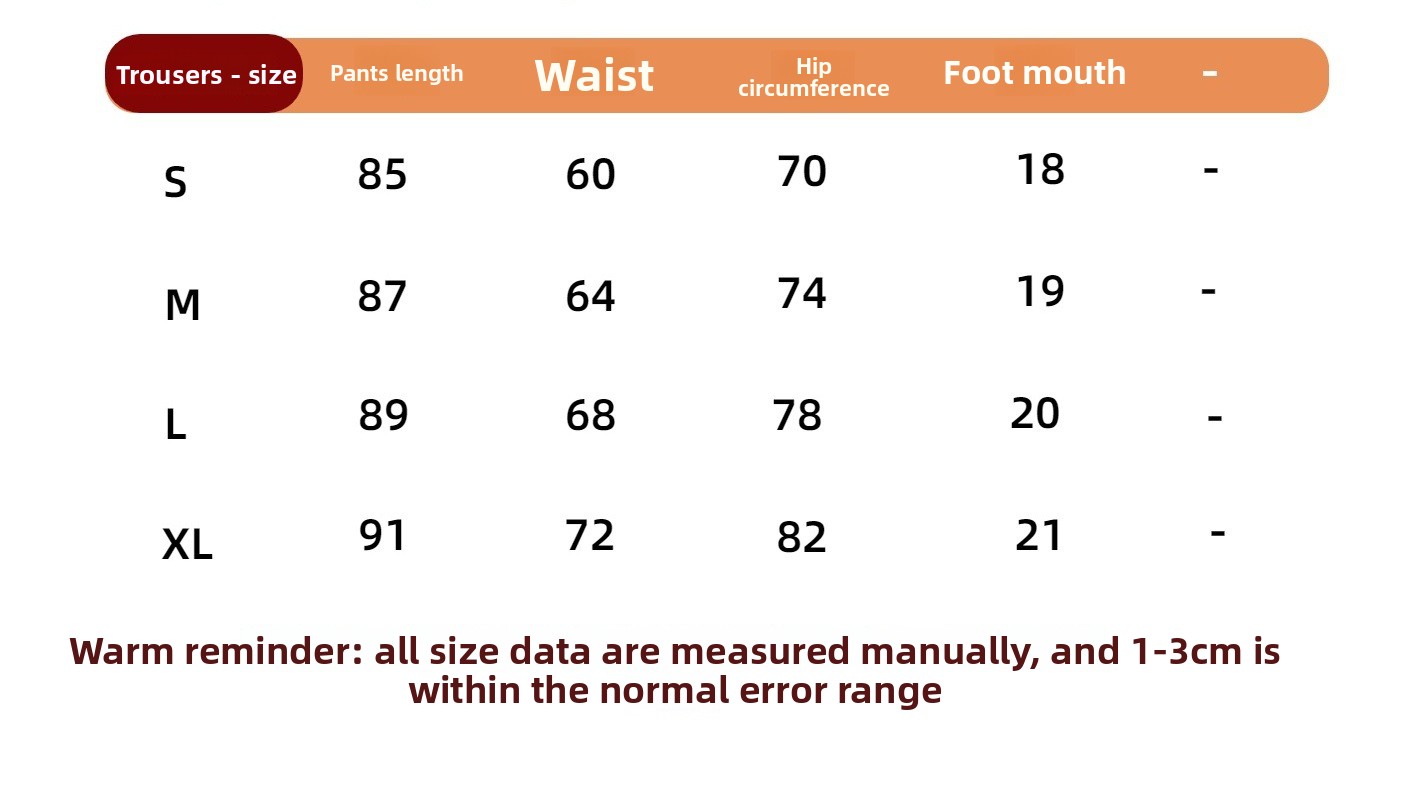 | Trousers - size | Pants length | Waist | Hip circumference | Foot mouth | - |
|---|---|---|---|---|---|
| S | 85 | 60 | 70 | 18 | - |
| M | 87 | 64 | 74 | 19 | - |
| L | 89 | 68 | 78 | 20 | - |
| XL | 91 | 72 | 82 | 21 | - |

Warm reminder: all size data are measured manually, and 1-3cm is within the normal error range